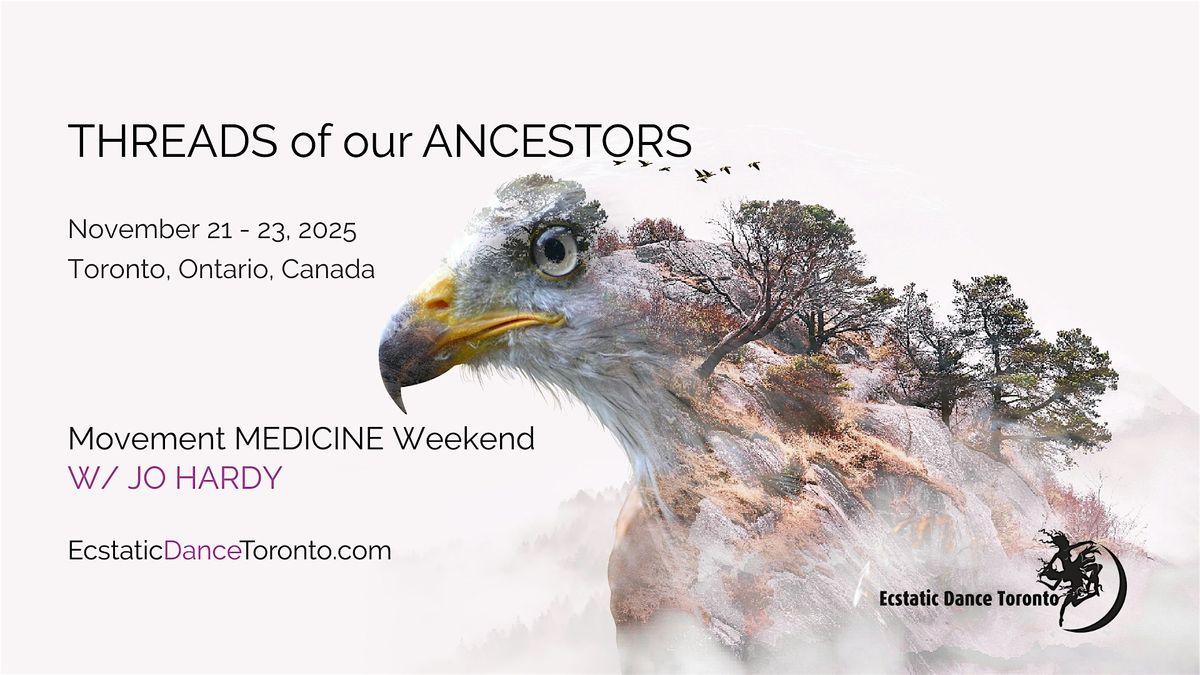 THREADS of our ANCESTORS

November 21 - 23, 2025
Toronto, Ontario, Canada

Movement MEDICINE Weekend
W/ JO HARDY

EcstaticDanceToronto.com

Ecstatic Dance Toronto